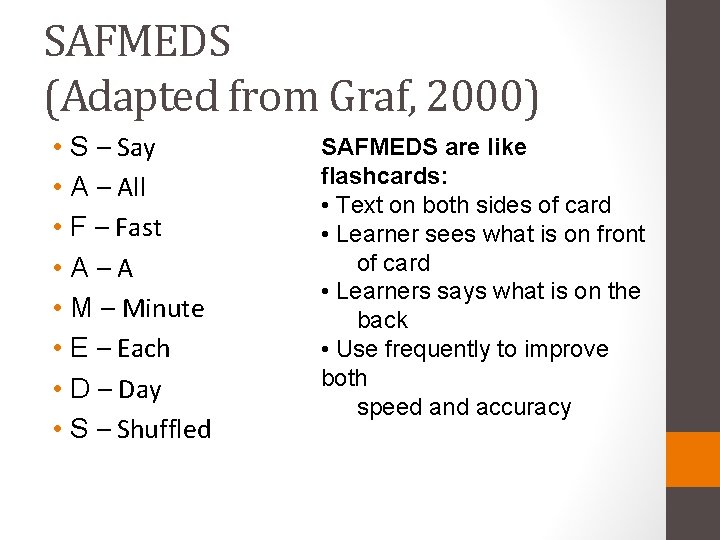 SAFMEDS
(Adapted from Graf, 2000)

• S – Say
• A – All
• F – Fast
• A – A
• M – Minute
• E – Each
• D – Day
• S – Shuffled

SAFMEDS are like flashcards:
• Text on both sides of card
• Learner sees what is on front of card
• Learners says what is on the back
• Use frequently to improve both speed and accuracy